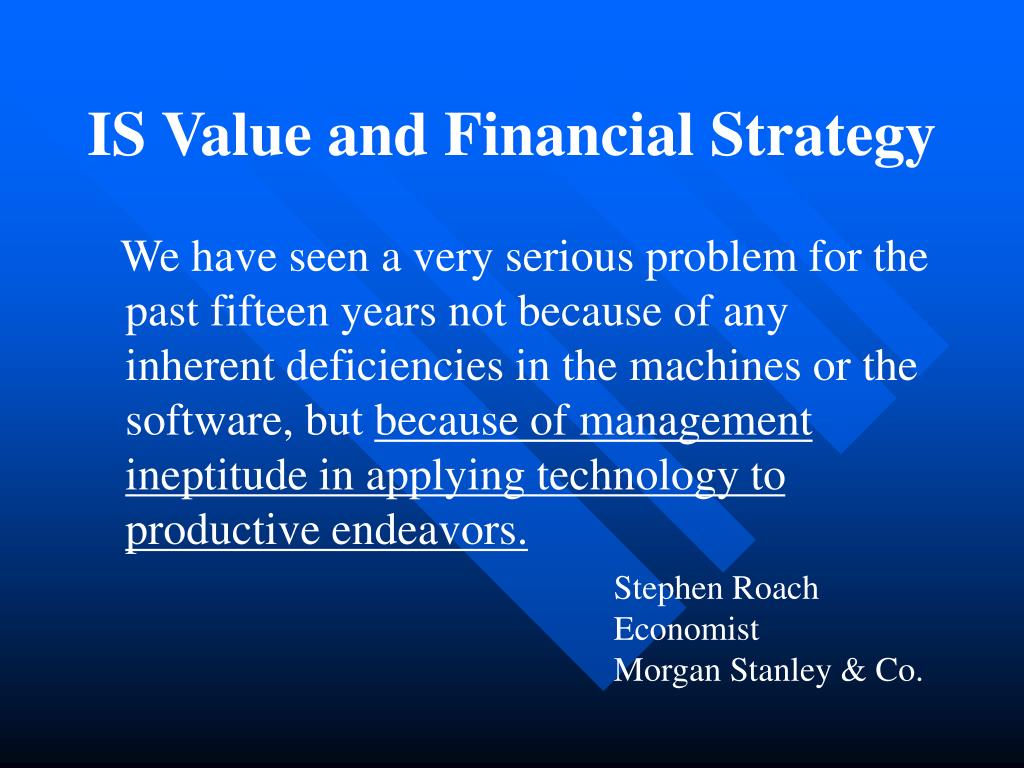 IS Value and Financial Strategy

We have seen a very serious problem for the past fifteen years not because of any inherent deficiencies in the machines or the software, but because of management ineptitude in applying technology to productive endeavors.

Stephen Roach
Economist
Morgan Stanley & Co.